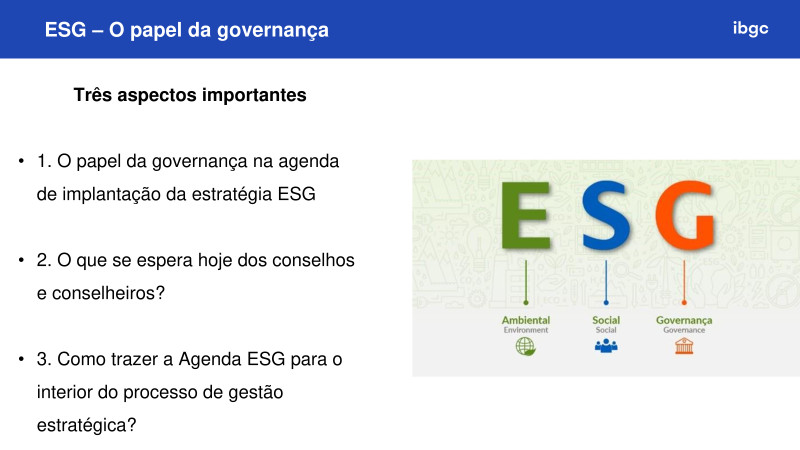 ESG – O papel da governança

ibgc

Três aspectos importantes

• 1. O papel da governança na agenda de implantação da estratégia ESG

• 2. O que se espera hoje dos conselhos e conselheiros?

• 3. Como trazer a Agenda ESG para o interior do processo de gestão estratégica?

E S G

Ambiental
Environment

Social
Social

Governança
Governance